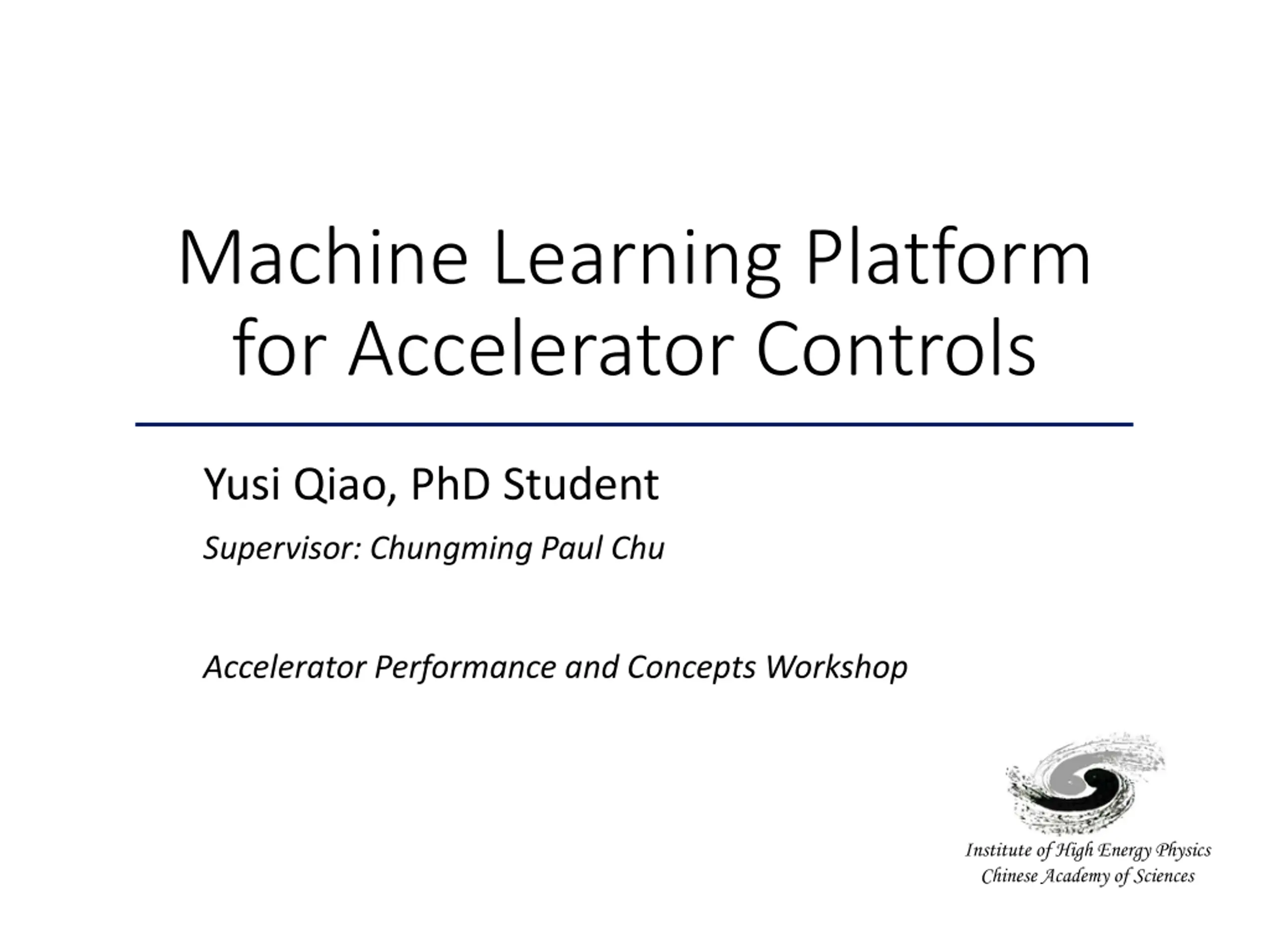 Machine Learning Platform for Accelerator Controls

Yusi Qiao, PhD Student

Supervisor: Chungming Paul Chu

Accelerator Performance and Concepts Workshop

Institute of High Energy Physics
Chinese Academy of Sciences